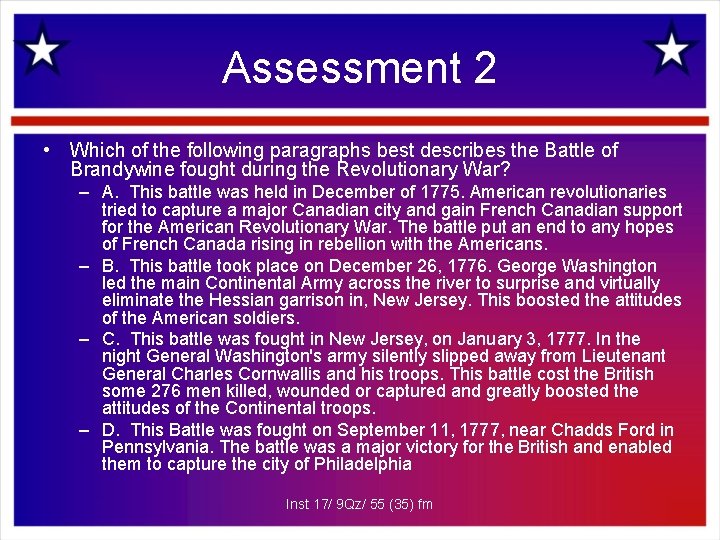 Assessment 2

• Which of the following paragraphs best describes the Battle of Brandywine fought during the Revolutionary War?

– A. This battle was held in December of 1775. American revolutionaries tried to capture a major Canadian city and gain French Canadian support for the American Revolutionary War. The battle put an end to any hopes of French Canada rising in rebellion with the Americans.

– B. This battle took place on December 26, 1776. George Washington led the main Continental Army across the river to surprise and virtually eliminate the Hessian garrison in, New Jersey. This boosted the attitudes of the American soldiers.

– C. This battle was fought in New Jersey, on January 3, 1777. In the night General Washington's army silently slipped away from Lieutenant General Charles Cornwallis and his troops. This battle cost the British some 276 men killed, wounded or captured and greatly boosted the attitudes of the Continental troops.

– D. This Battle was fought on September 11, 1777, near Chadds Ford in Pennsylvania. The battle was a major victory for the British and enabled them to capture the city of Philadelphia

Inst 17/ 9Qz/ 55 (35) fm